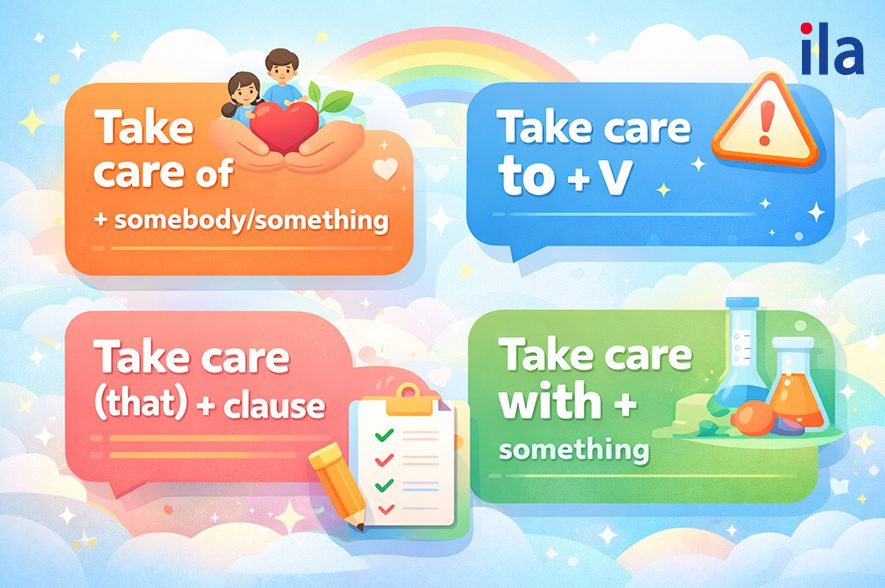 ila

Take care of + somebody/something

Take care to + V

Take care (that) + clause

Take care with + something